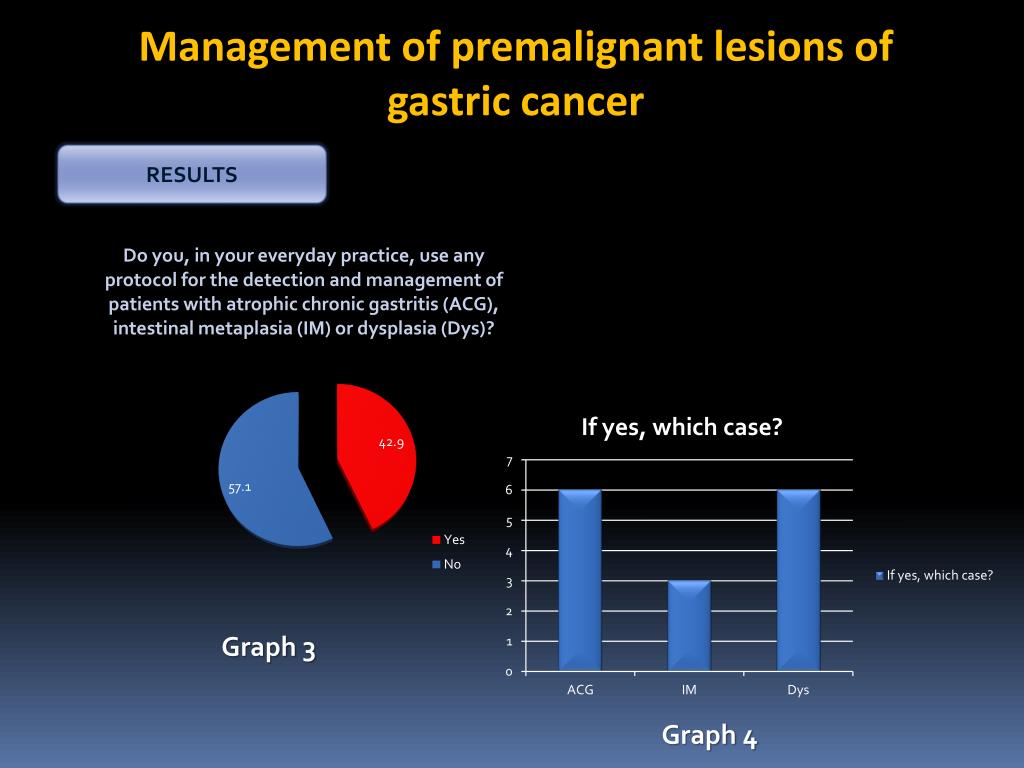 Management of premalignant lesions of gastric cancer

RESULTS

Do you, in your everyday practice, use any protocol for the detection and management of patients with atrophic chronic gastritis (ACG), intestinal metaplasia (IM) or dysplasia (Dys)?

42.9
57.1

Yes
No

Graph 3

If yes, which case?

7
6
5
4
3
2
1
0

ACG
IM
Dys

If yes, which case?

Graph 4